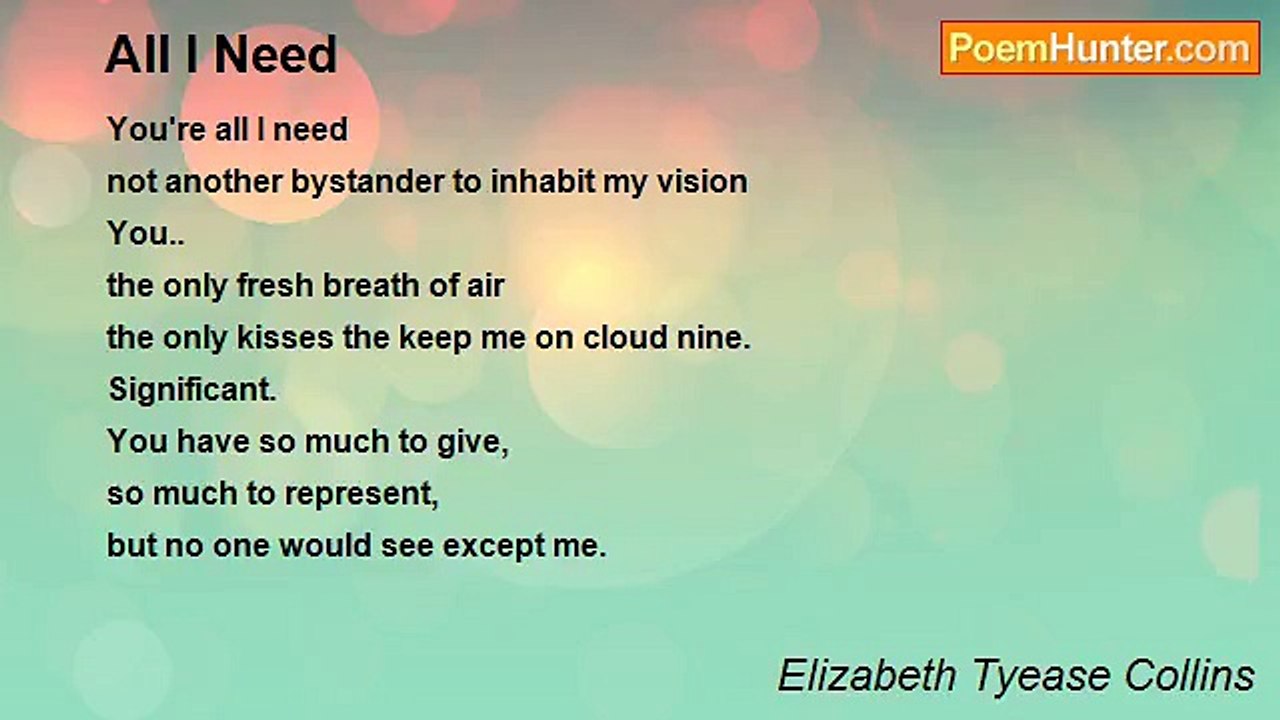 All I Need

PoemHunter.com

You're all I need
not another bystander to inhabit my vision
You..
the only fresh breath of air
the only kisses the keep me on cloud nine.
Significant.
You have so much to give,
so much to represent,
but no one would see except me.

Elizabeth Tyease Collins